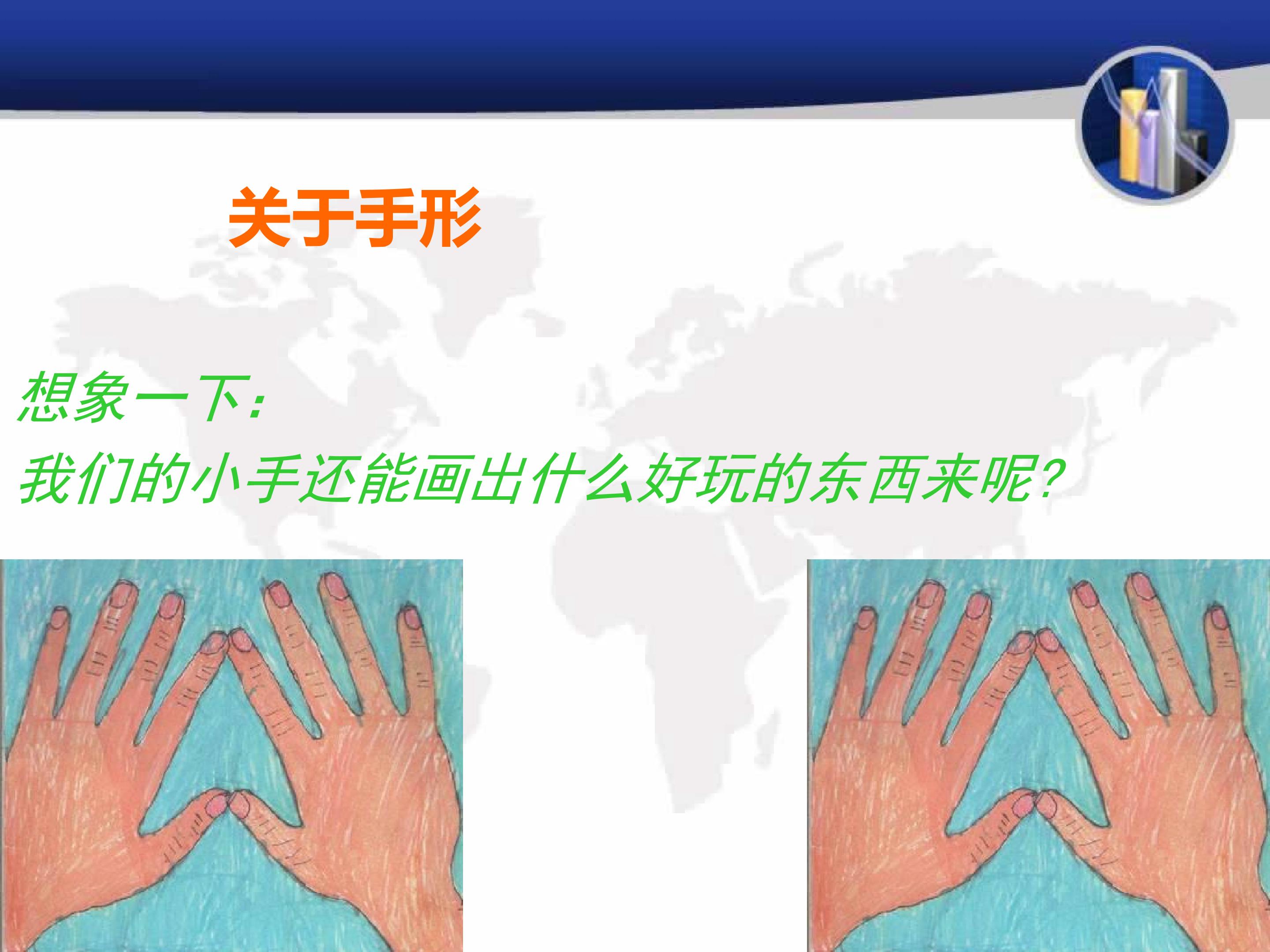 关于手形

想象一下：
我们的小手还能画出什么好玩的东西来呢？